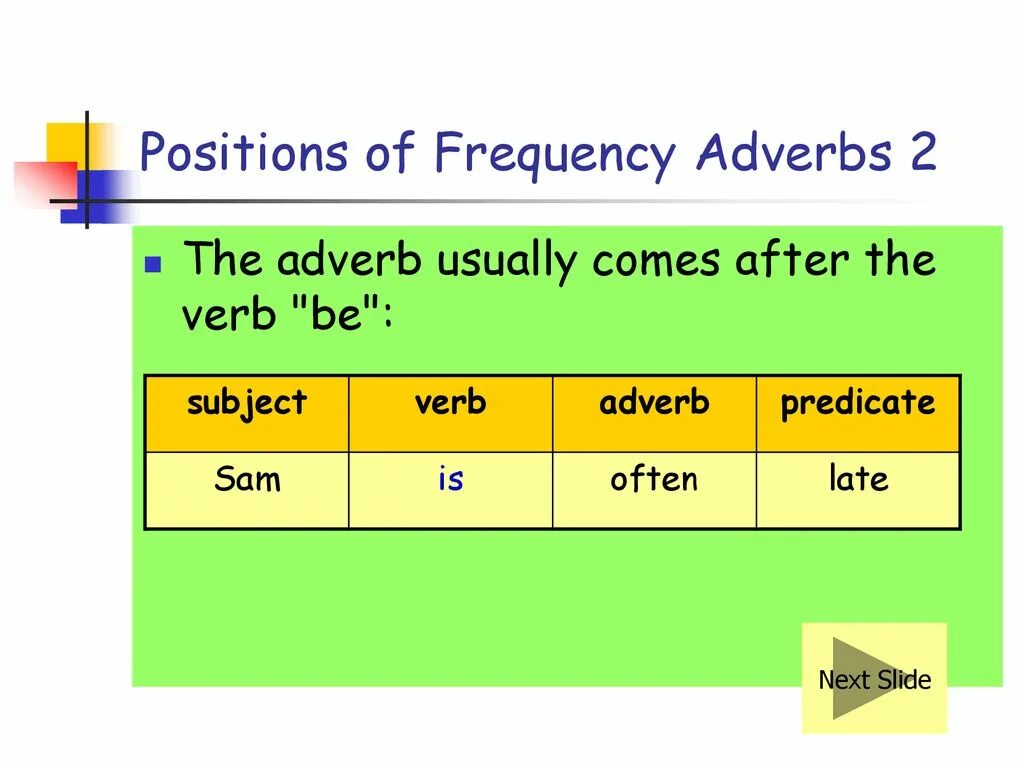 Positions of Frequency Adverbs 2

The adverb usually comes after the verb "be":

| subject | verb | adverb | predicate |
|---|---|---|---|
| Sam | is | often | late |

Next Slide